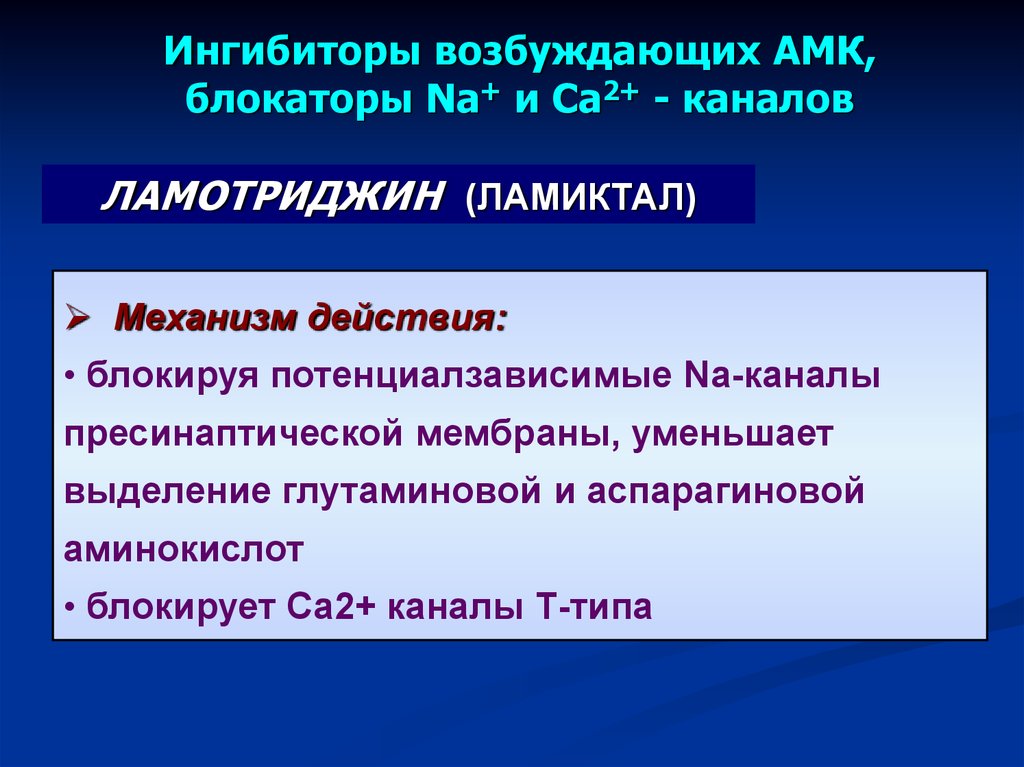 Ингибиторы возбуждающих АМК, блокаторы $Na^+$ и $Ca^{2+}$ - каналов

ЛАМОТРИДЖИН (ЛАМИКТАЛ)

➢ Механизм действия:

• блокируя потенциалзависимые Na-каналы пресинаптической мембраны, уменьшает выделение глутаминовой и аспарагиновой аминокислот

• блокирует Ca2+ каналы Т-типа